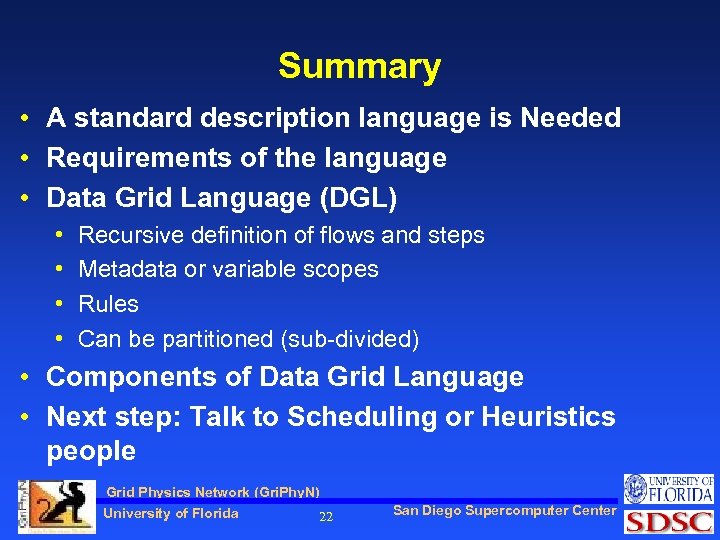 Summary

• A standard description language is Needed
• Requirements of the language
• Data Grid Language (DGL)
  • Recursive definition of flows and steps
  • Metadata or variable scopes
  • Rules
  • Can be partitioned (sub-divided)
• Components of Data Grid Language
• Next step: Talk to Scheduling or Heuristics people

GriPhyN

Grid Physics Network (GriPhyN)
University of Florida
22
San Diego Supercomputer Center
UNIVERSITY OF FLORIDA
SDSC